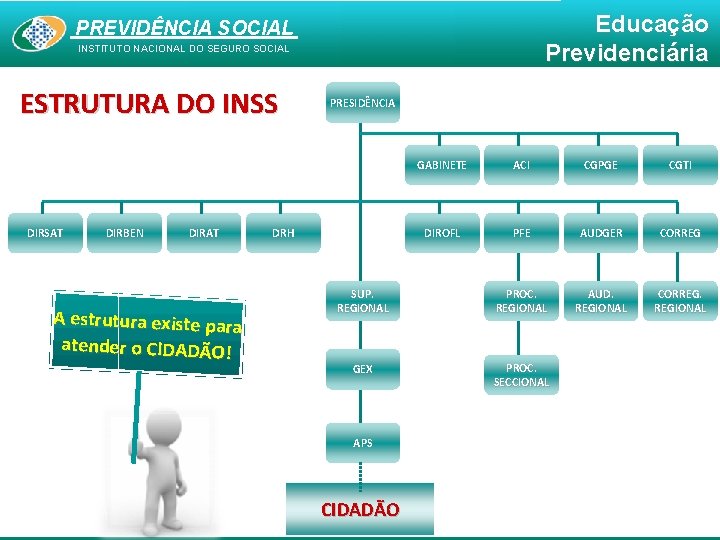 PREVIDÊNCIA SOCIAL
INSTITUTO NACIONAL DO SEGURO SOCIAL

Educação Previdenciária

ESTRUTURA DO INSS

PRESIDÊNCIA

GABINETE
ACI
CGPGE
CGTI

DIRSAT
DIRBEN
DIRAT
DRH
DIROFL
PFE
AUDGER
CORREG

SUP. REGIONAL
PROC. REGIONAL
AUD. REGIONAL
CORREG. REGIONAL

GEX
PROC. SECCIONAL

APS

CIDADÃO

A estrutura existe para atender o CIDADÃO!